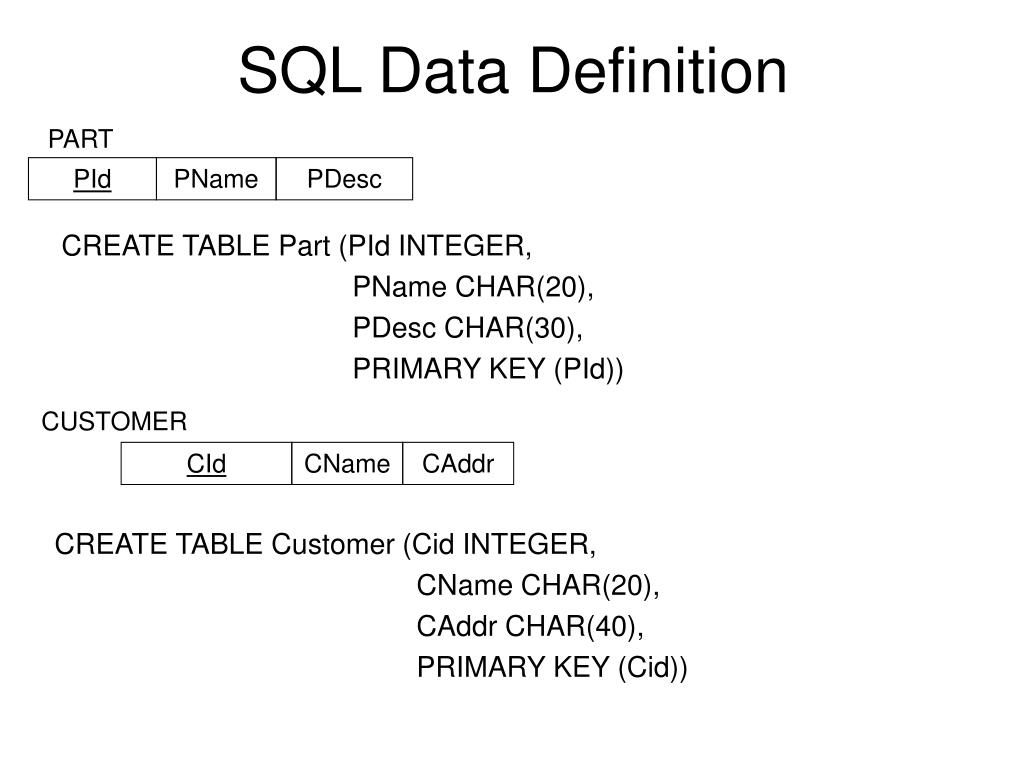 SQL Data Definition

PART

| PId | PName | PDesc |
|---|---|---|

CREATE TABLE Part (PId INTEGER,
PName CHAR(20),
PDesc CHAR(30),
PRIMARY KEY (PId))

CUSTOMER

| CId | CName | CAddr |
|---|---|---|

CREATE TABLE Customer (Cid INTEGER,
CName CHAR(20),
CAddr CHAR(40),
PRIMARY KEY (Cid))